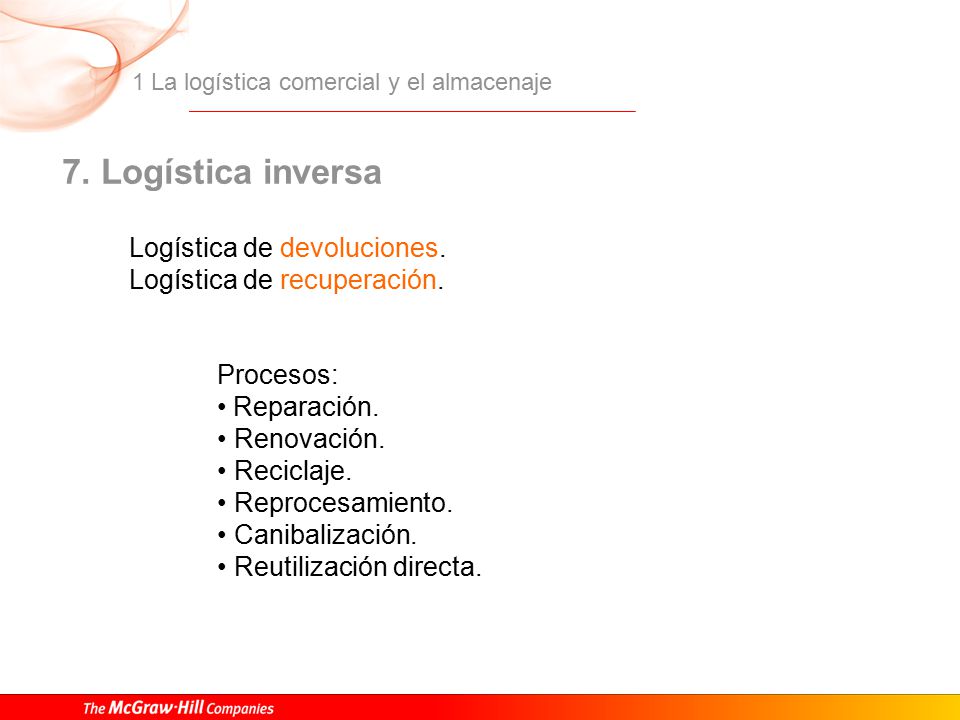 1 La logística comercial y el almacenaje

7. Logística inversa

Logística de devoluciones.
Logística de recuperación.

Procesos:
• Reparación.
• Renovación.
• Reciclaje.
• Reprocesamiento.
• Canibalización.
• Reutilización directa.

The McGraw·Hill Companies